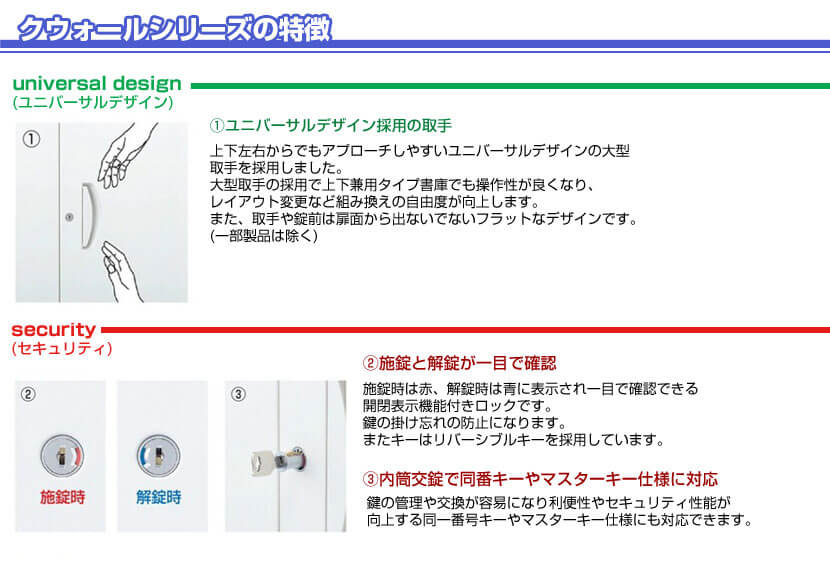 クウォールシリーズの特徴

universal design
(ユニバーサルデザイン)

①

①ユニバーサルデザイン採用の取手

上下左右からでもアプローチしやすいユニバーサルデザインの大型取手を採用しました。
大型取手の採用で上下兼用タイプ書庫でも操作性が良くなり、レイアウト変更など組み換えの自由度が向上します。
また、取手や錠前は扉面から出ないでないフラットなデザインです。
(一部製品は除く)

security
(セキュリティ)

②

施錠時

解錠時

③

②施錠と解錠が一目で確認

施錠時は赤、解錠時は青に表示され一目で確認できる開閉表示機能付きロックです。
鍵の掛け忘れの防止になります。
またキーはリバーシブルキーを採用しています。

③内筒交錠で同番キーやマスターキー仕様に対応

鍵の管理や交換が容易になり利便性やセキュリティ性能が向上する同一番号キーやマスターキー仕様にも対応できます。